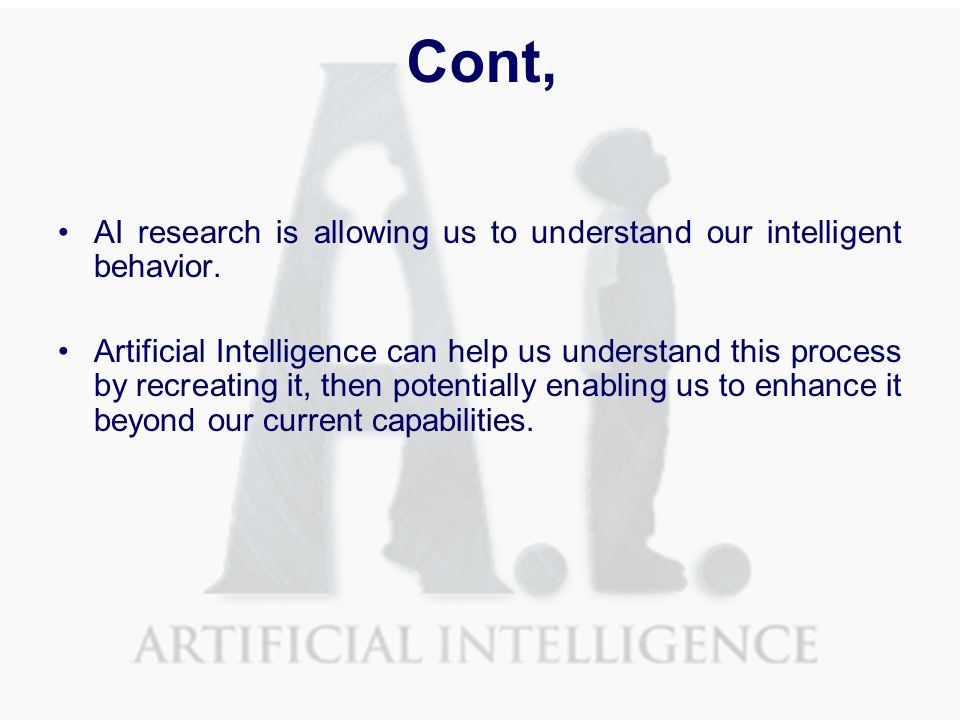 Cont,

• AI research is allowing us to understand our intelligent behavior.

• Artificial Intelligence can help us understand this process by recreating it, then potentially enabling us to enhance it beyond our current capabilities.

A.I.
ARTIFICIAL INTELLIGENCE